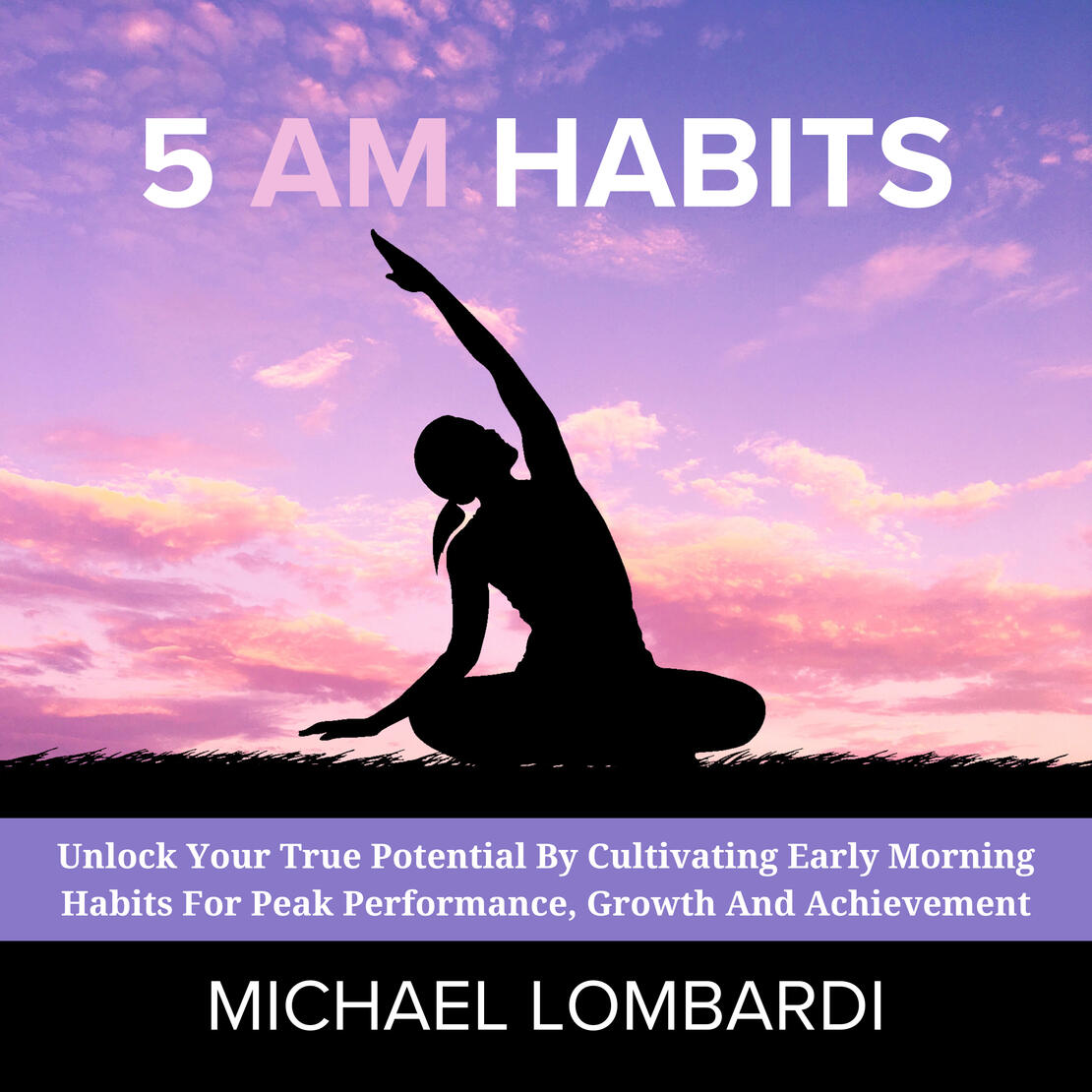 5 AM HABITS

Unlock Your True Potential By Cultivating Early Morning Habits For Peak Performance, Growth And Achievement

MICHAEL LOMBARDI